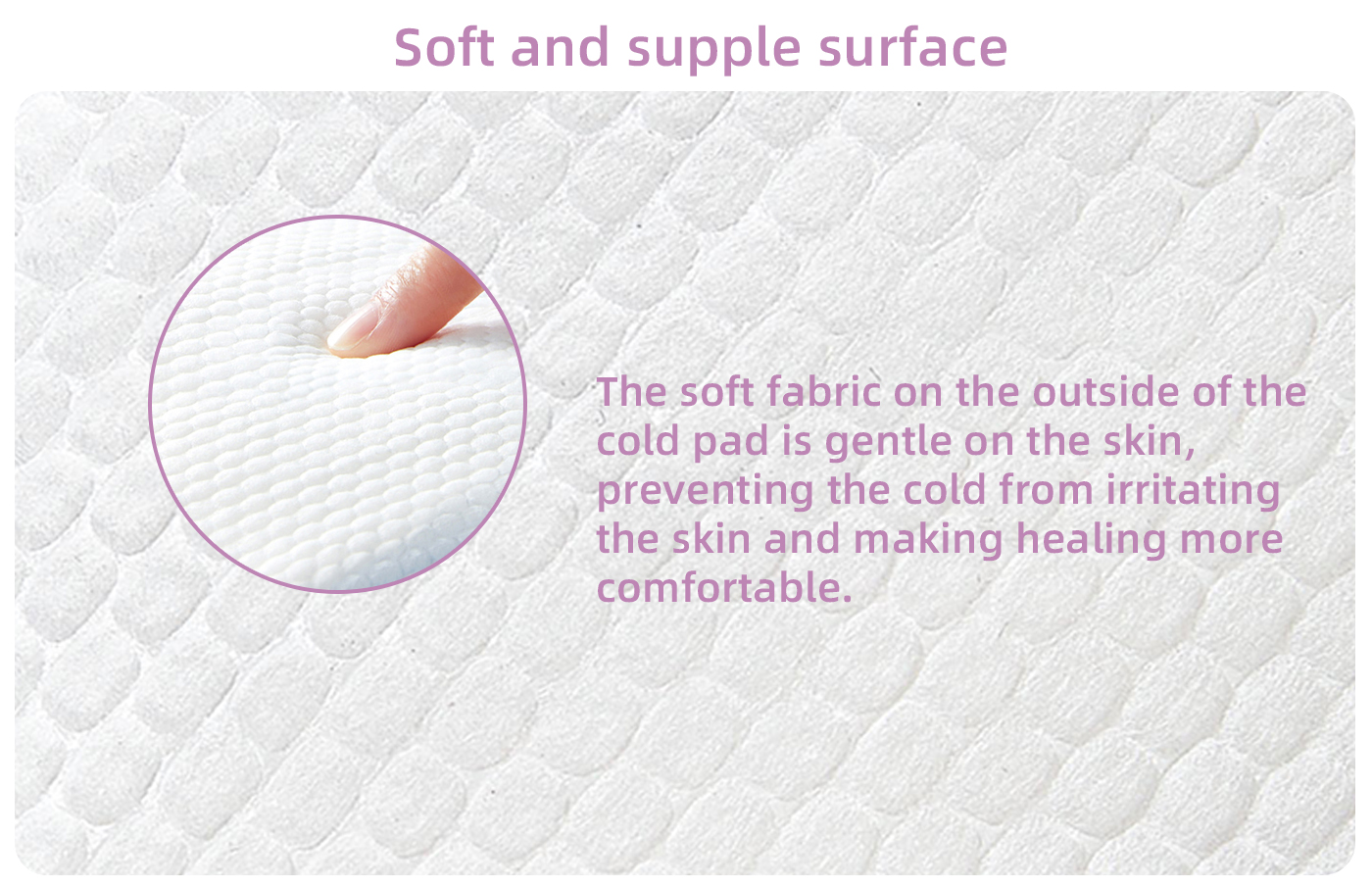 Soft and supple surface

The soft fabric on the outside of the cold pad is gentle on the skin, preventing the cold from irritating the skin and making healing more comfortable.